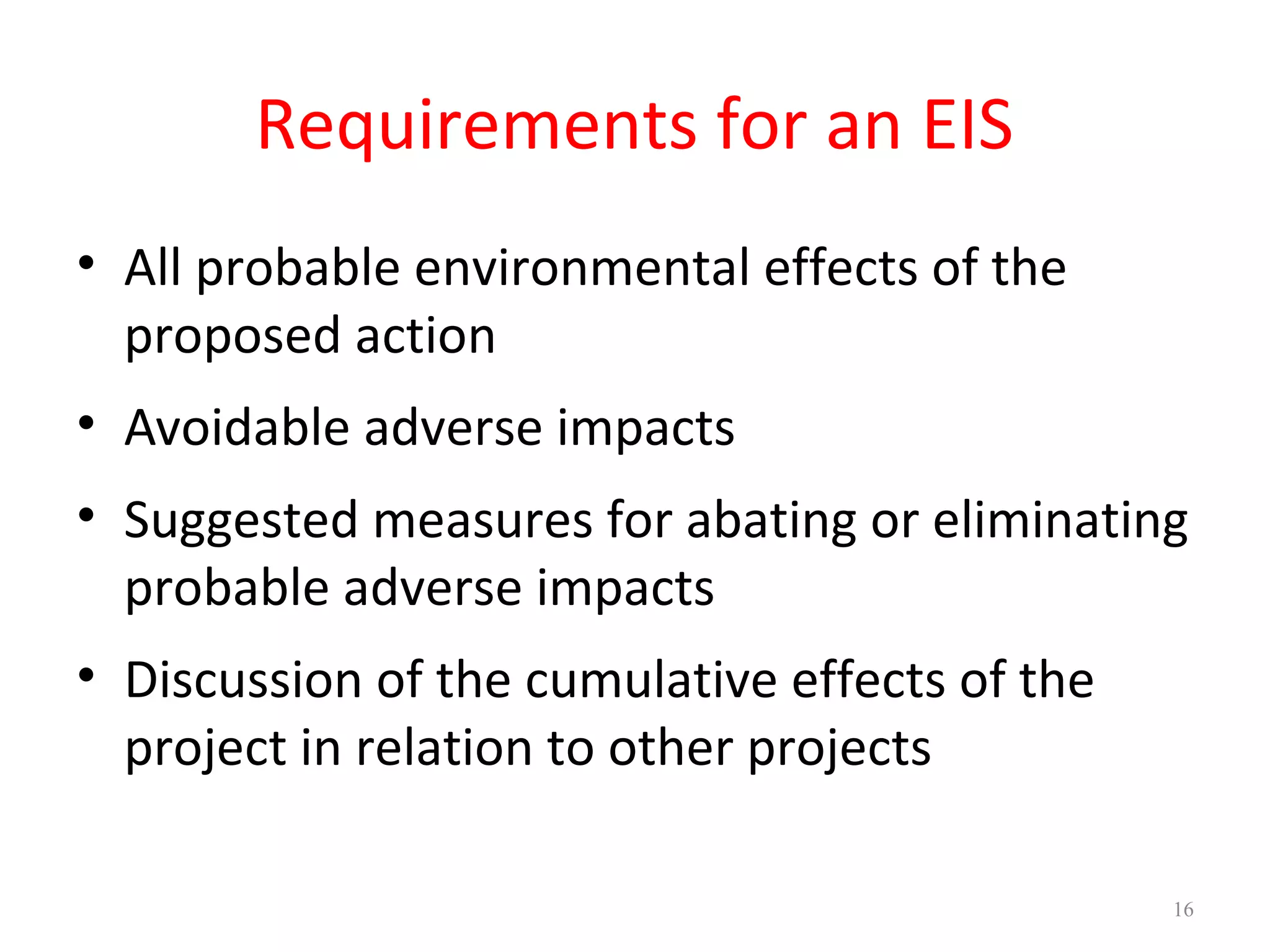 Requirements for an EIS

• All probable environmental effects of the proposed action

• Avoidable adverse impacts

• Suggested measures for abating or eliminating probable adverse impacts

• Discussion of the cumulative effects of the project in relation to other projects

16